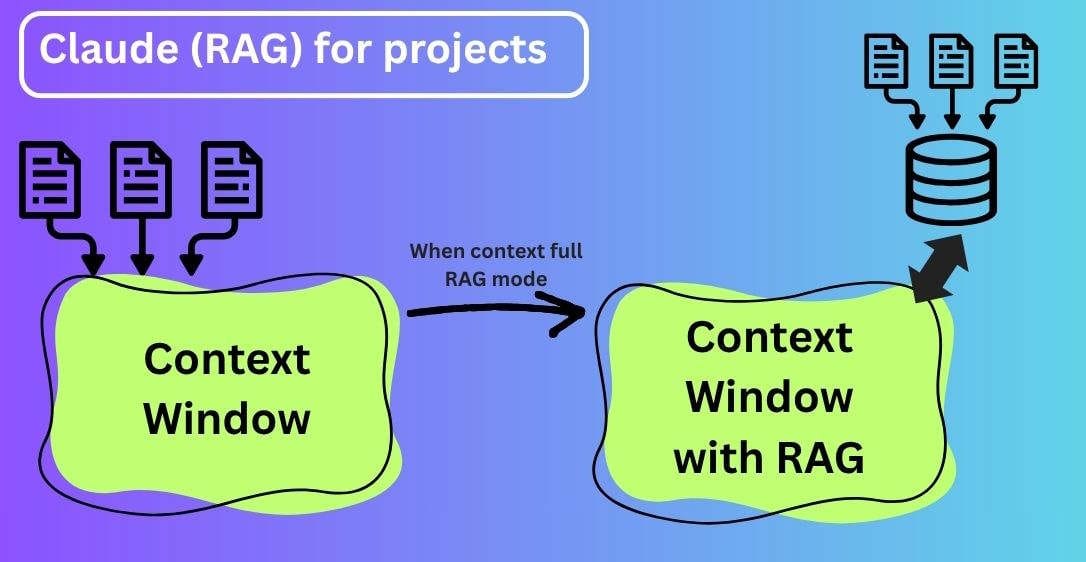 Claude (RAG) for projects

Context Window

When context full RAG mode

Context Window with RAG